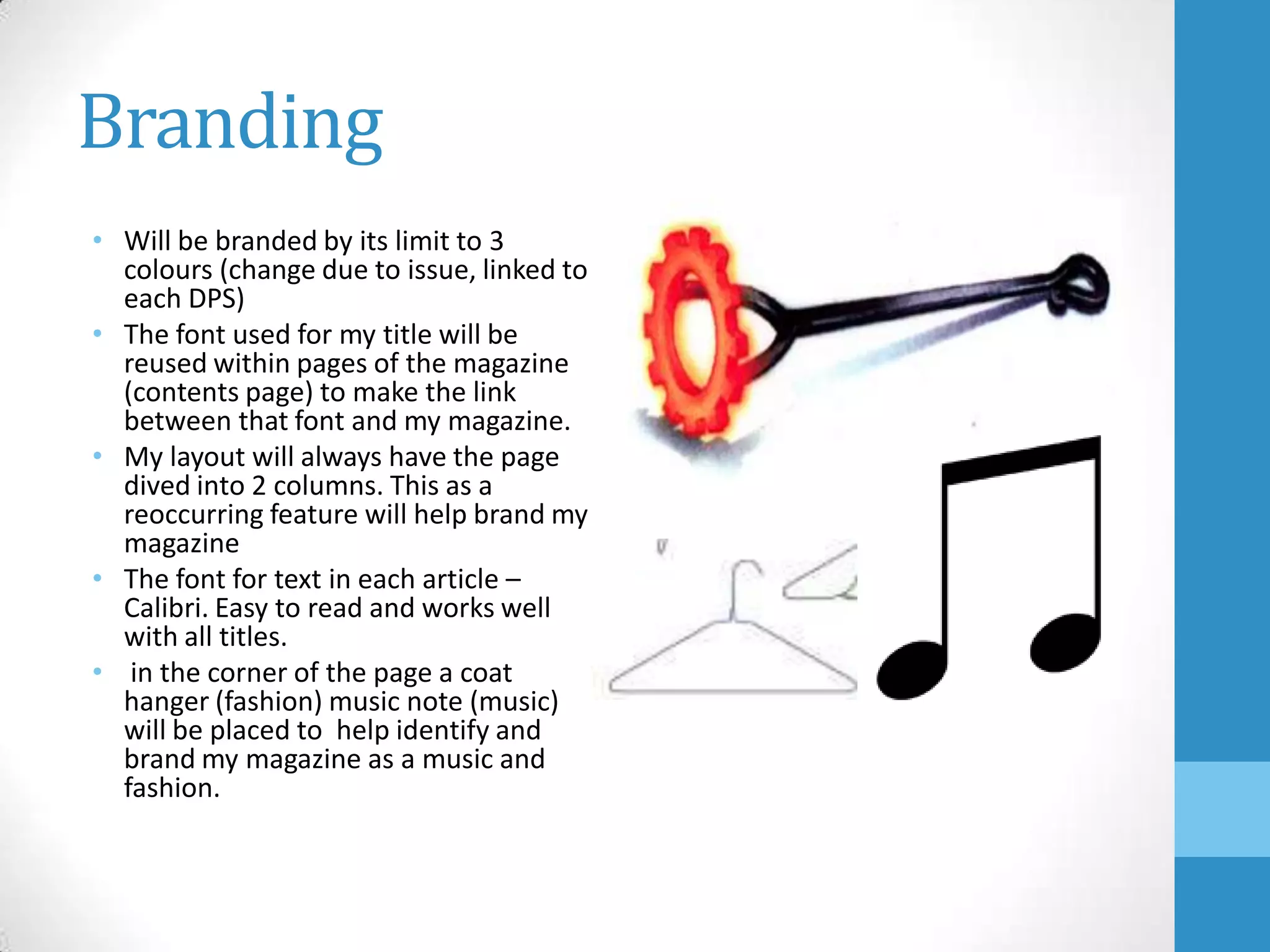 Branding

• Will be branded by its limit to 3 colours (change due to issue, linked to each DPS)
• The font used for my title will be reused within pages of the magazine (contents page) to make the link between that font and my magazine.
• My layout will always have the page dived into 2 columns. This as a reoccurring feature will help brand my magazine
• The font for text in each article – Calibri. Easy to read and works well with all titles.
• in the corner of the page a coat hanger (fashion) music note (music) will be placed to help identify and brand my magazine as a music and fashion.